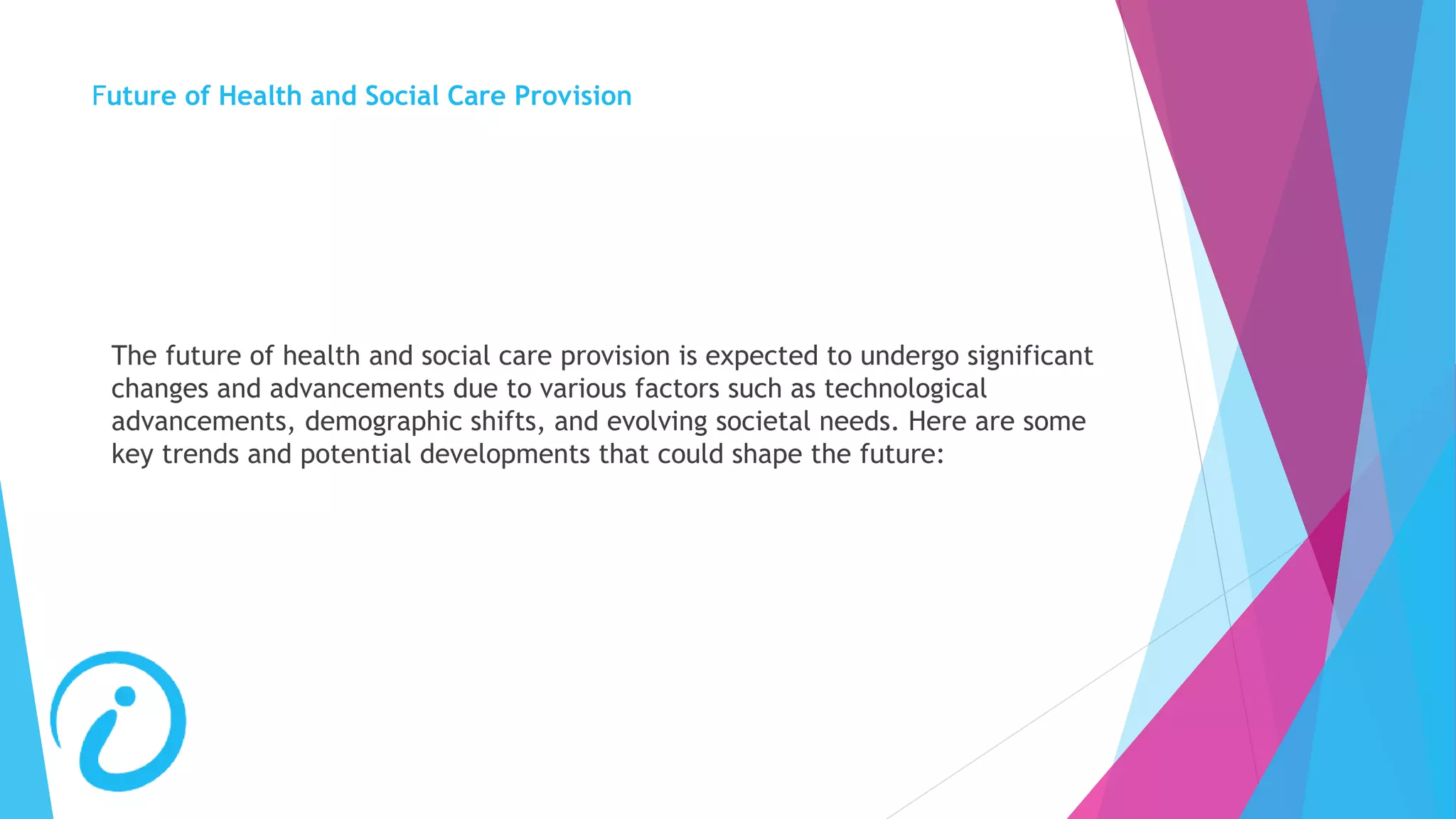 Future of Health and Social Care Provision

The future of health and social care provision is expected to undergo significant changes and advancements due to various factors such as technological advancements, demographic shifts, and evolving societal needs. Here are some key trends and potential developments that could shape the future: